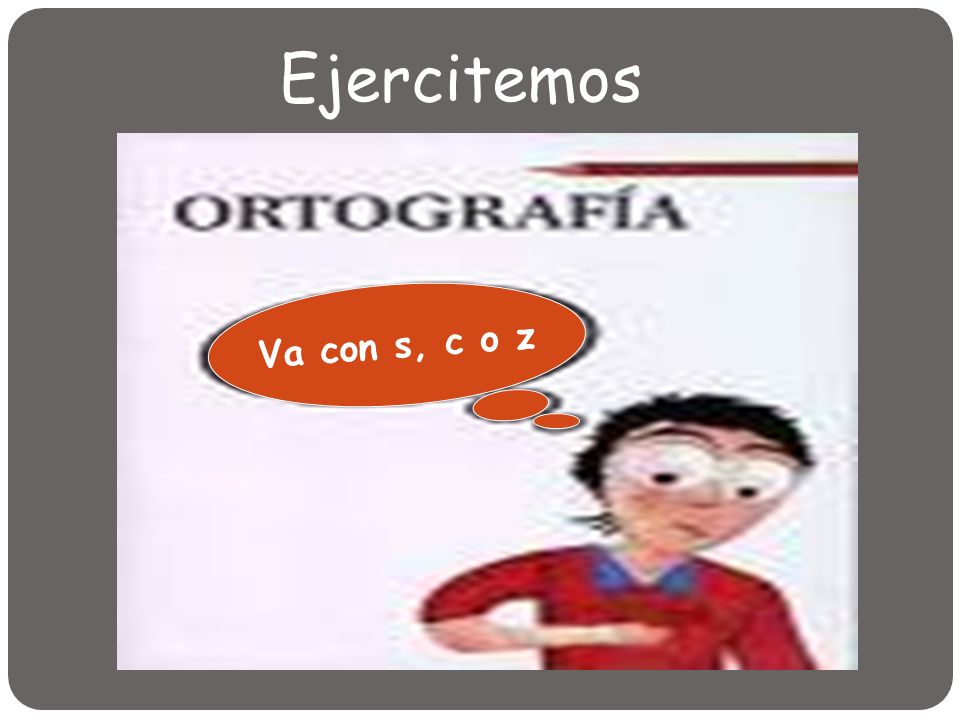 Ejercitemos

ORTOGRAFÍA

Va con s, c o z